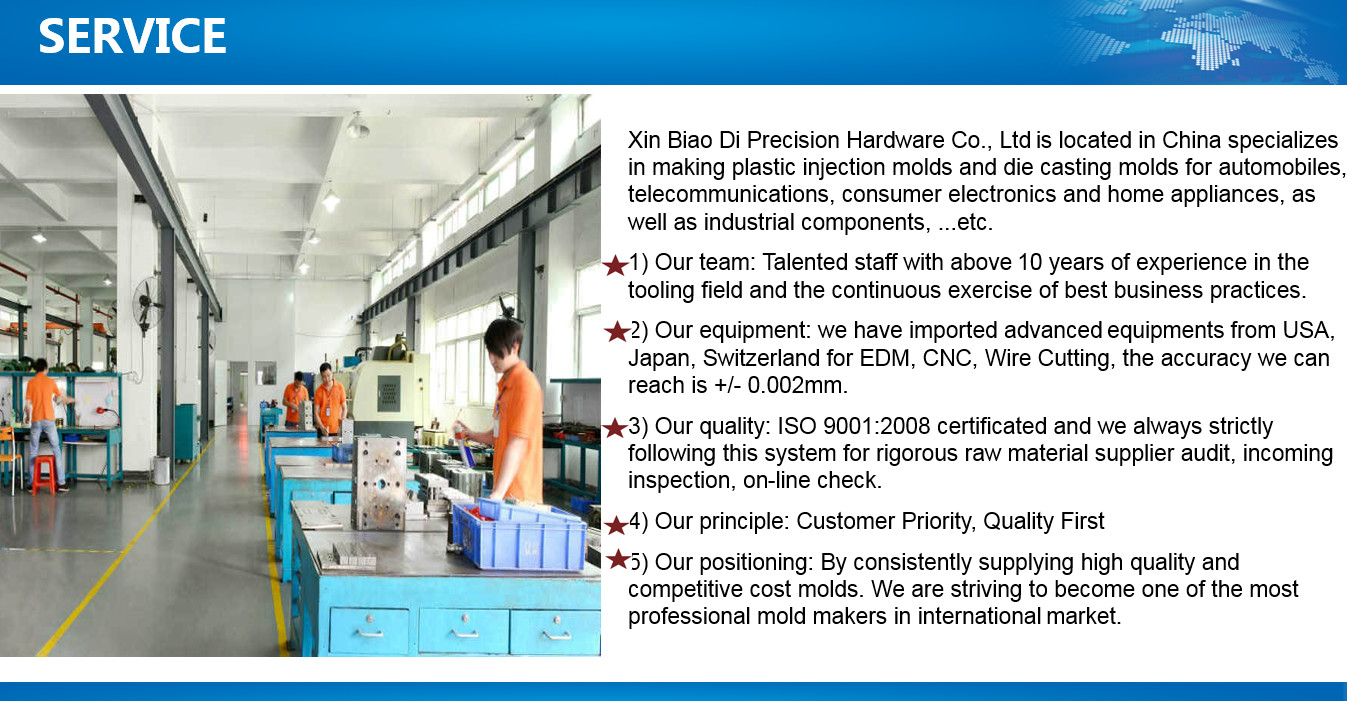 SERVICE

Xin Biao Di Precision Hardware Co., Ltd is located in China specializes in making plastic injection molds and die casting molds for automobiles, telecommunications, consumer electronics and home appliances, as well as industrial components, ...etc.

★1) Our team: Talented staff with above 10 years of experience in the tooling field and the continuous exercise of best business practices.

★2) Our equipment: we have imported advanced equipments from USA, Japan, Switzerland for EDM, CNC, Wire Cutting, the accuracy we can reach is +/- 0.002mm.

★3) Our quality: ISO 9001:2008 certificated and we always strictly following this system for rigorous raw material supplier audit, incoming inspection, on-line check.

★4) Our principle: Customer Priority, Quality First

★5) Our positioning: By consistently supplying high quality and competitive cost molds. We are striving to become one of the most professional mold makers in international market.